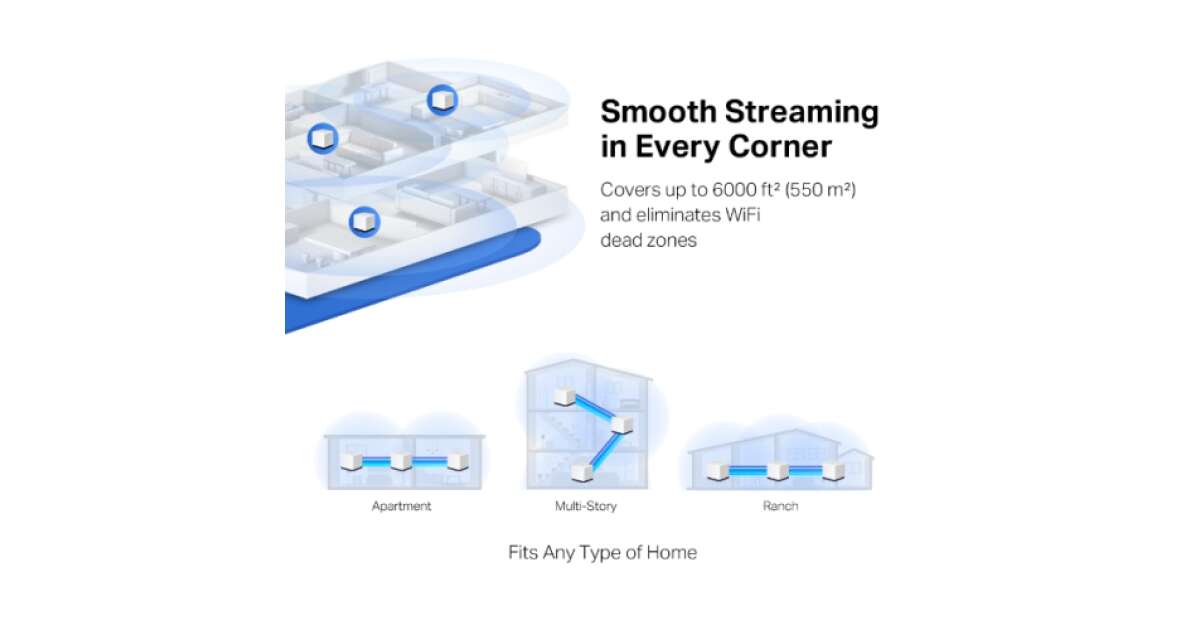 Smooth Streaming in Every Corner

Covers up to 6000 ft² (550 m²) and eliminates WiFi dead zones

Apartment

Multi-Story

Ranch

Fits Any Type of Home